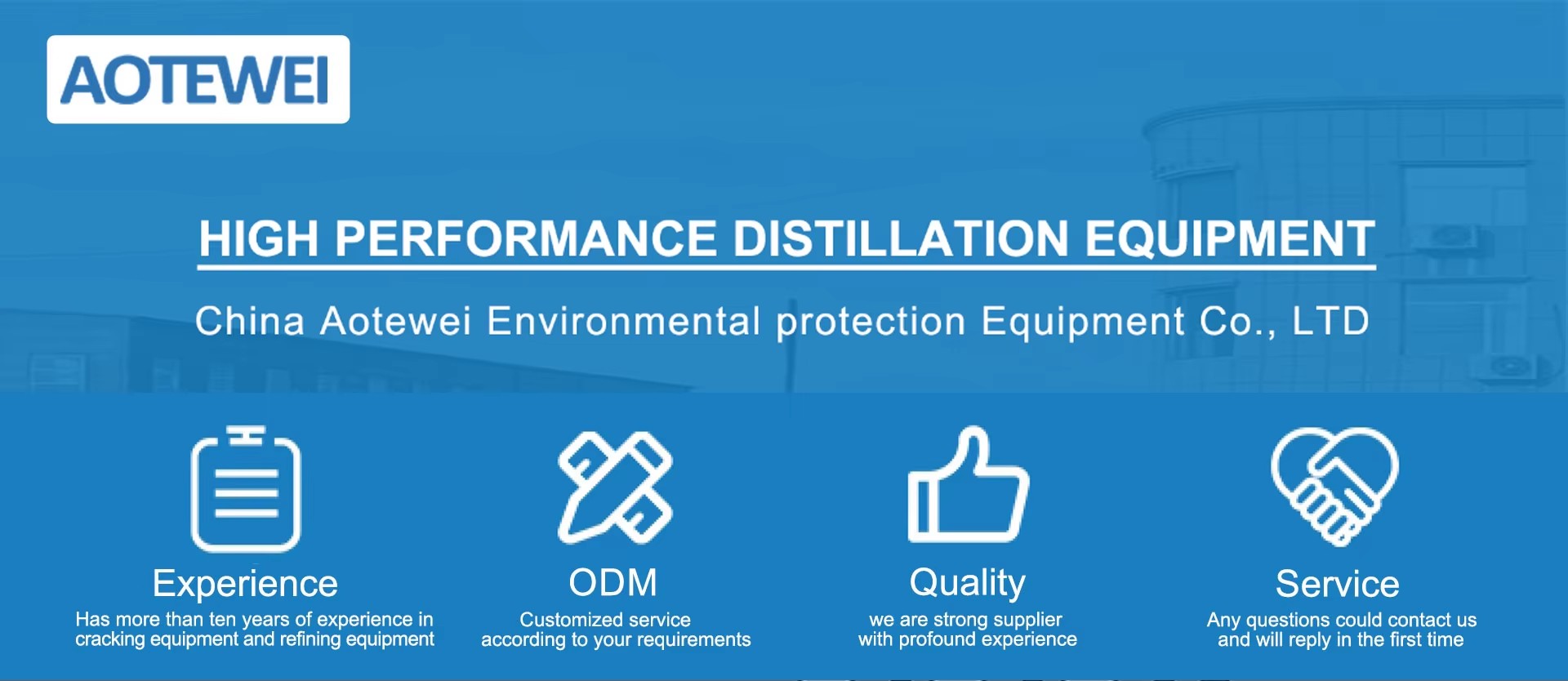 AOTEWEI

HIGH PERFORMANCE DISTILLATION EQUIPMENT

China Aotewei Environmental protection Equipment Co., LTD

Experience
Has more than ten years of experience in cracking equipment and refining equipment

ODM
Customized service according to your requirements

Quality
we are strong supplier with profound experience

Service
Any questions could contact us and will reply in the first time